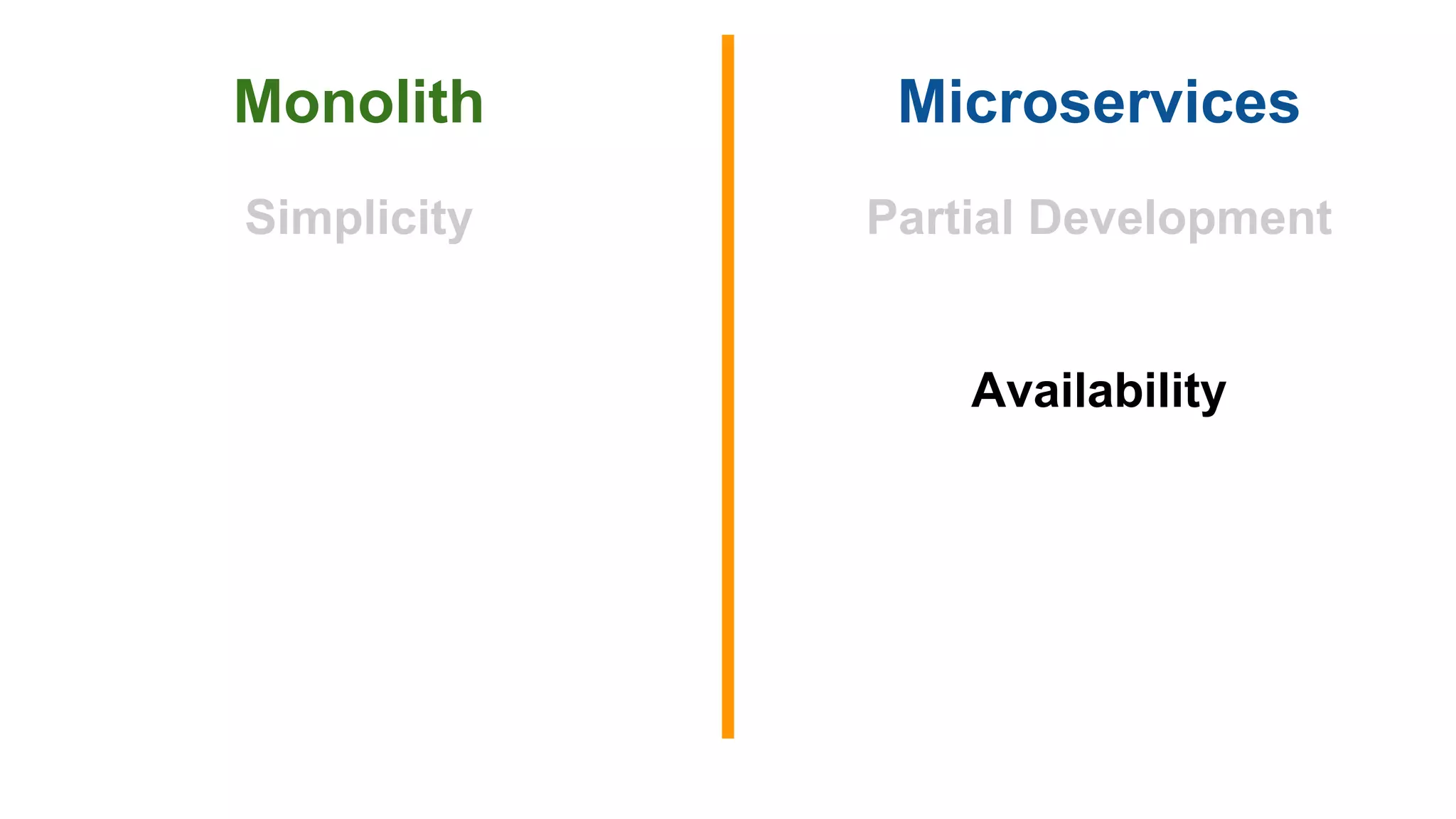 Monolith

Simplicity

Microservices

Partial Development

Availability